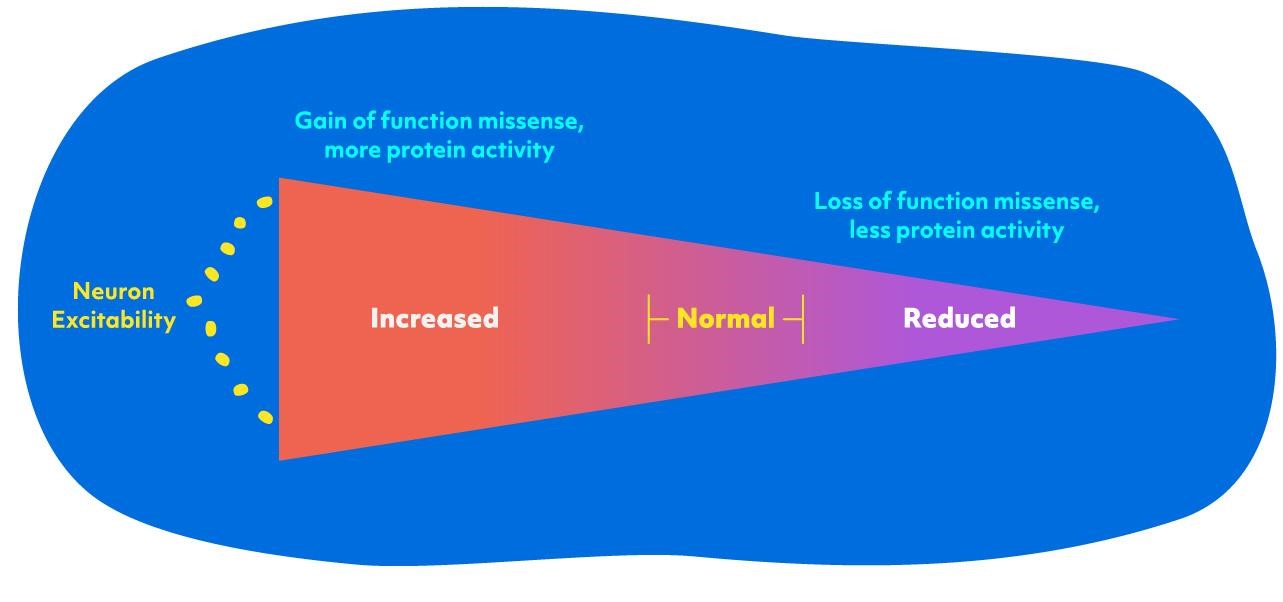 Gain of function missense, more protein activity

Loss of function missense, less protein activity

Neuron Excitability

Increased

Normal

Reduced